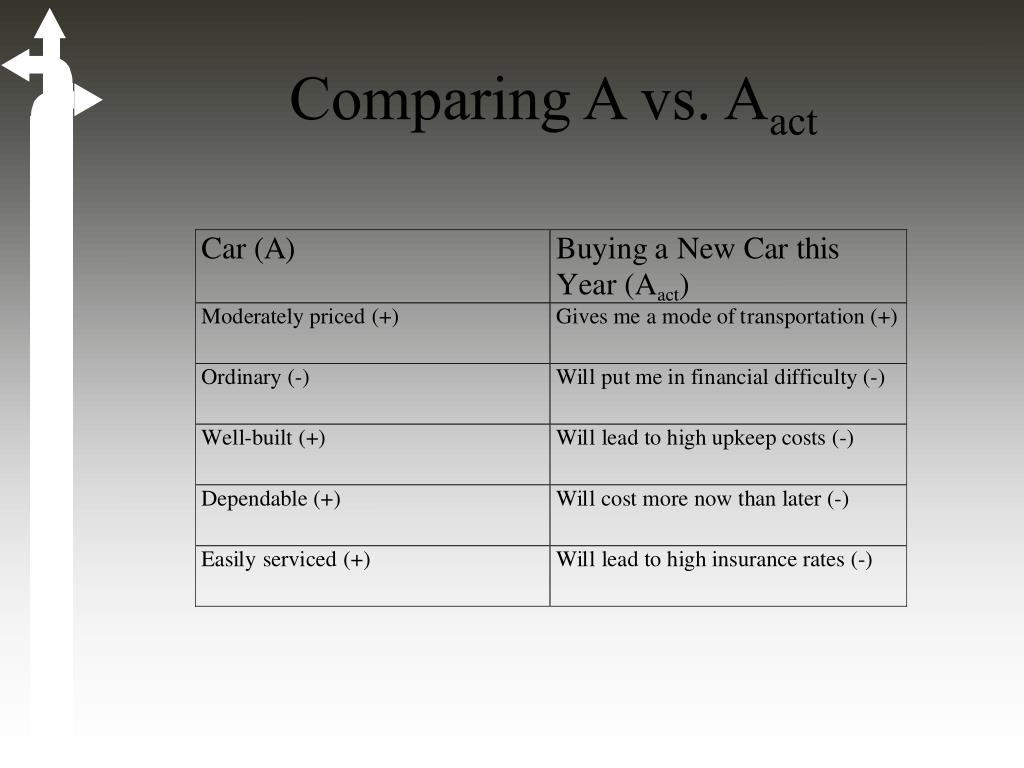 Comparing A vs. $A_{act}$

| Car (A) | Buying a New Car this Year ($A_{act}$) |
|---|---|
| Moderately priced (+) | Gives me a mode of transportation (+) |
| Ordinary (-) | Will put me in financial difficulty (-) |
| Well-built (+) | Will lead to high upkeep costs (-) |
| Dependable (+) | Will cost more now than later (-) |
| Easily serviced (+) | Will lead to high insurance rates (-) |